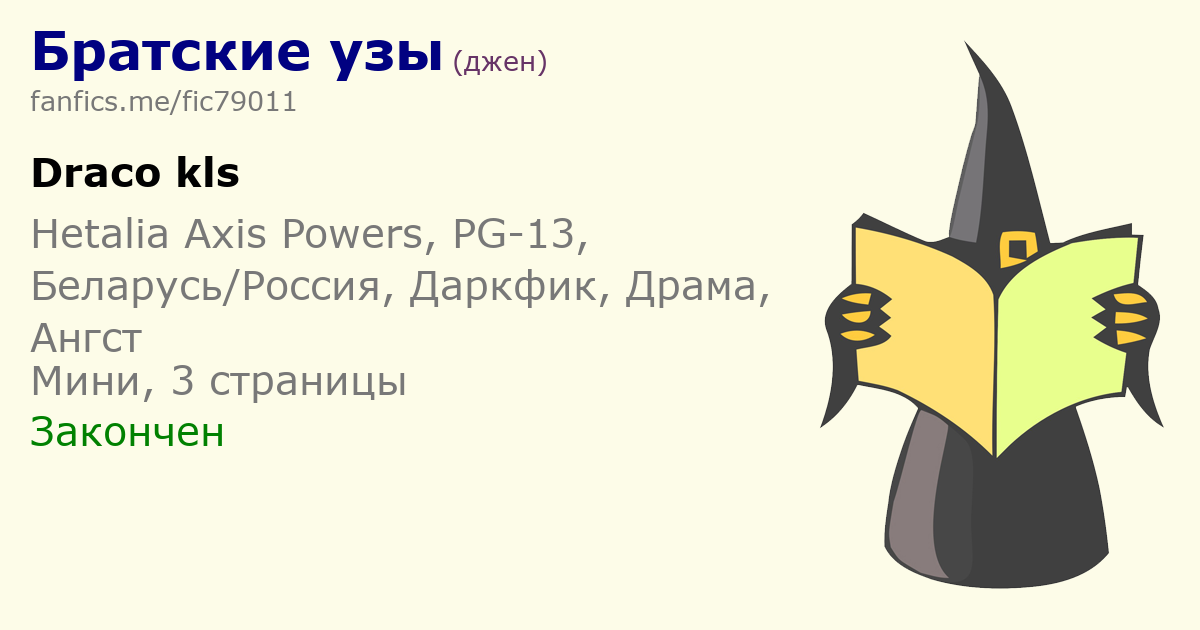 Братские узы (джен)
fanfics.me/fic79011

Draco kls

Hetalia Axis Powers, PG-13, Беларусь/Россия, Даркфик, Драма, Ангст
Мини, 3 страницы
Закончен